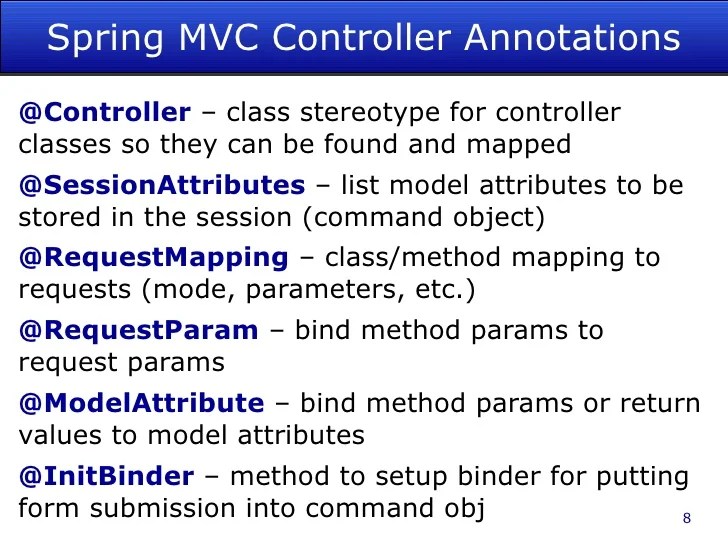 Spring MVC Controller Annotations

@Controller – class stereotype for controller classes so they can be found and mapped

@SessionAttributes – list model attributes to be stored in the session (command object)

@RequestMapping – class/method mapping to requests (mode, parameters, etc.)

@RequestParam – bind method params to request params

@ModelAttribute – bind method params or return values to model attributes

@InitBinder – method to setup binder for putting form submission into command obj

8